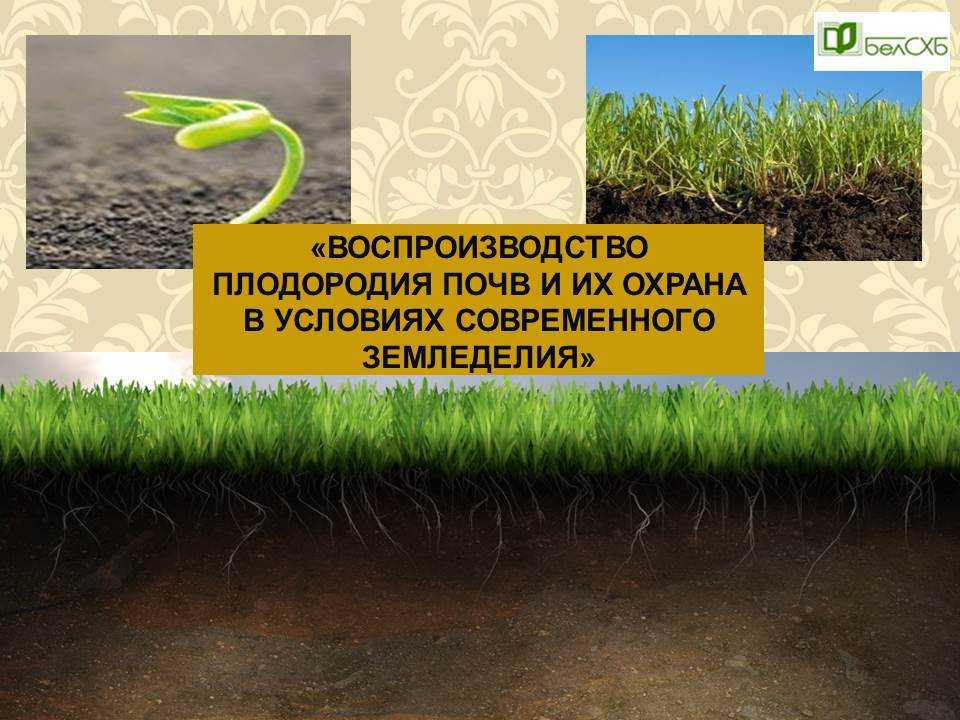 белСХБ

«ВОСПРОИЗВОДСТВО ПЛОДОРОДИЯ ПОЧВ И ИХ ОХРАНА В УСЛОВИЯХ СОВРЕМЕННОГО ЗЕМЛЕДЕЛИЯ»